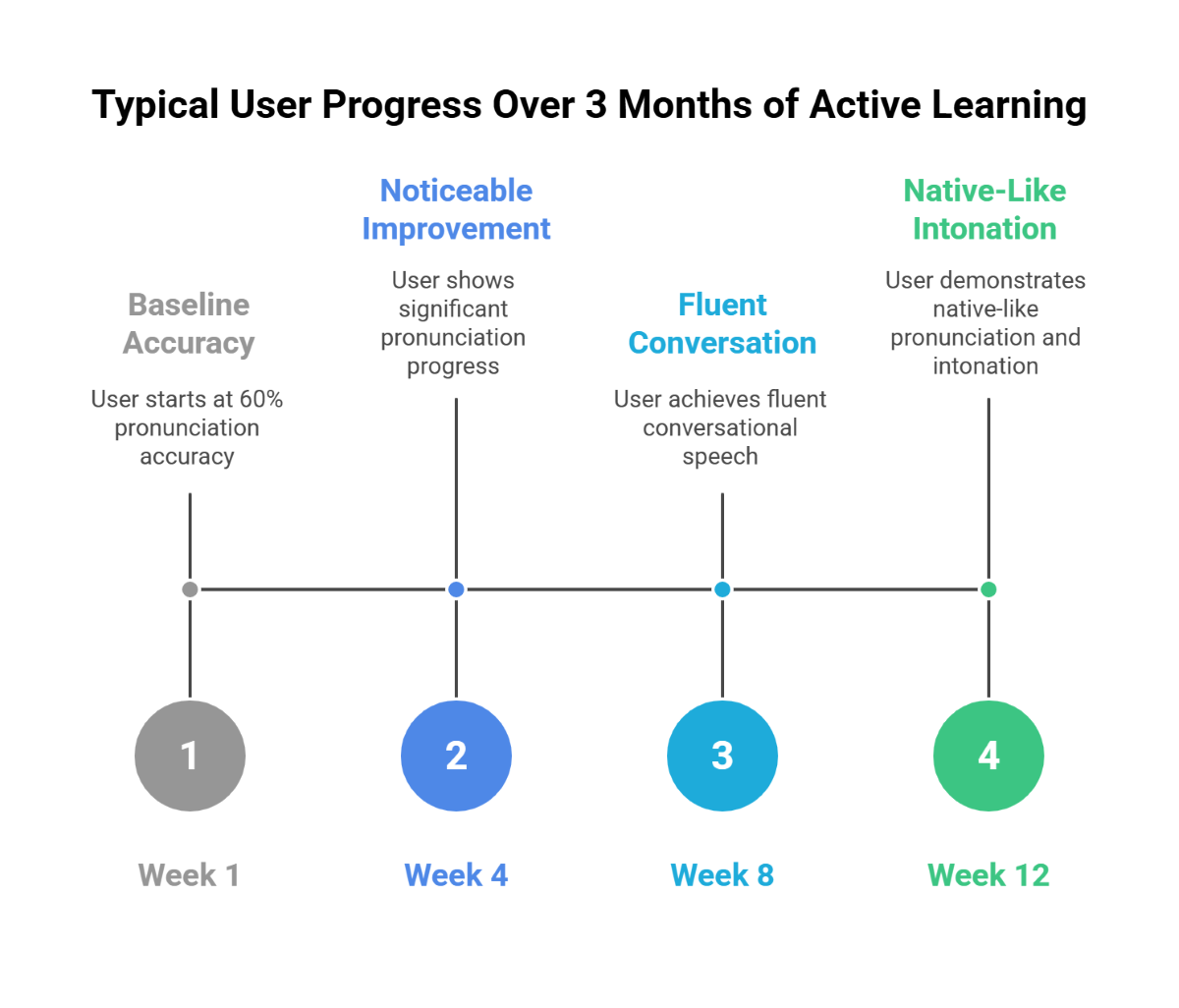 Typical User Progress Over 3 Months of Active Learning

Baseline Accuracy

User starts at 60% pronunciation accuracy

1

Week 1

Noticeable Improvement

User shows significant pronunciation progress

2

Week 4

Fluent Conversation

User achieves fluent conversational speech

3

Week 8

Native-Like Intonation

User demonstrates native-like pronunciation and intonation

4

Week 12